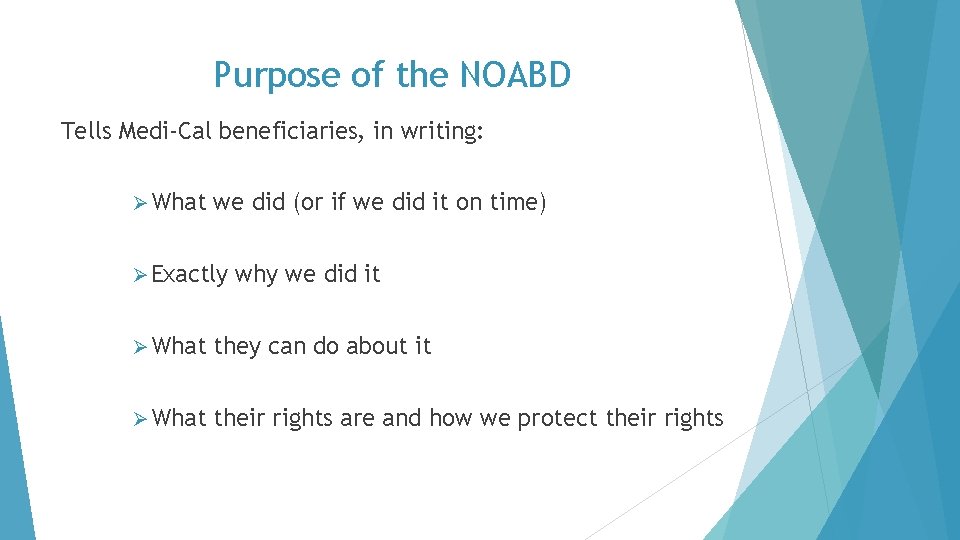 Purpose of the NOABD

Tells Medi-Cal beneficiaries, in writing:

➢ What we did (or if we did it on time)

➢ Exactly why we did it

➢ What they can do about it

➢ What their rights are and how we protect their rights